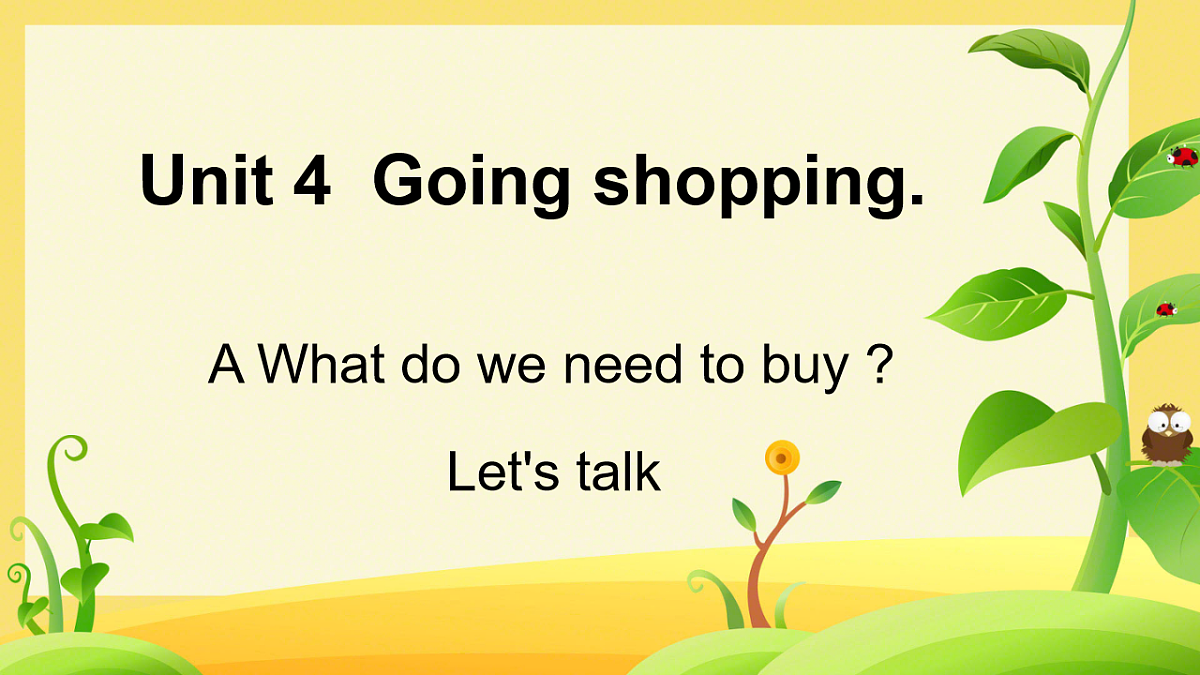 Unit 4 Going shopping.

A What do we need to buy ?

Let's talk